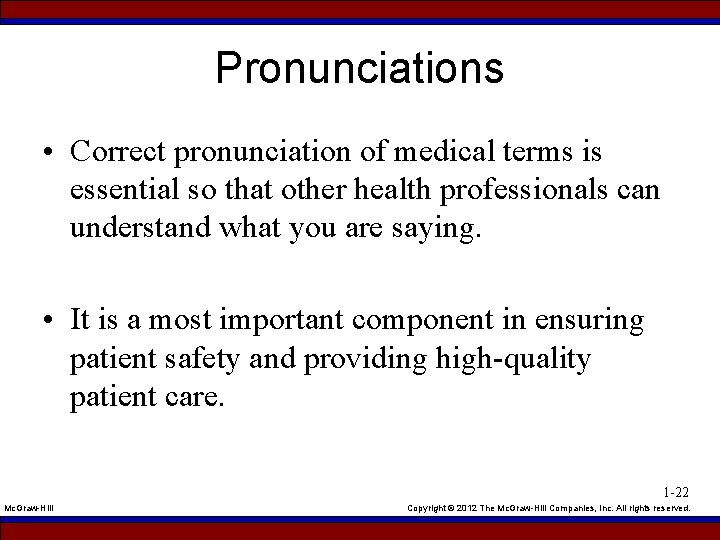 Pronunciations

• Correct pronunciation of medical terms is essential so that other health professionals can understand what you are saying.

• It is a most important component in ensuring patient safety and providing high-quality patient care.

1-22

McGraw-Hill

Copyright © 2012 The McGraw-Hill Companies, Inc. All rights reserved.